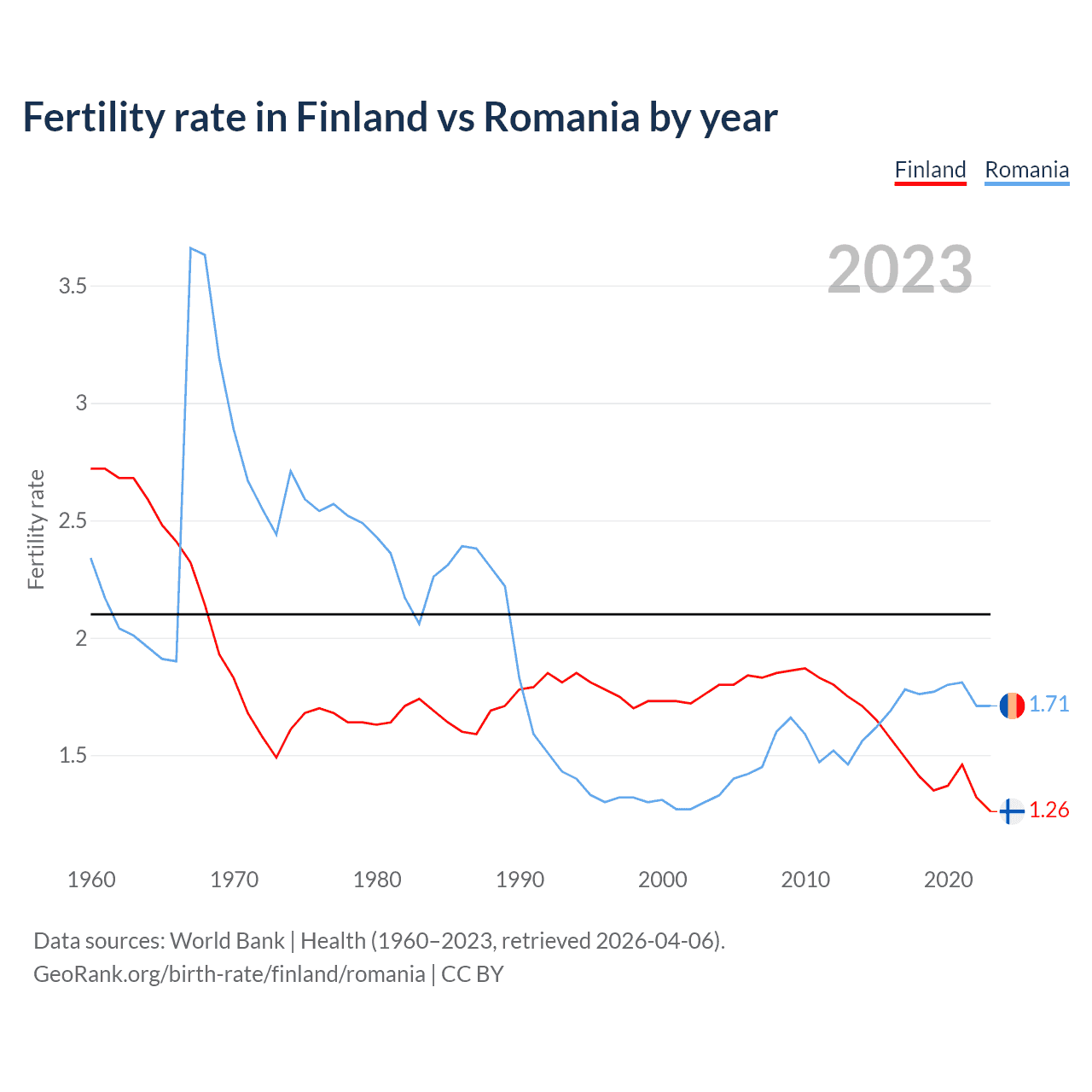 Fertility rate in Finland vs Romania by year

Finland Romania

2023

Fertility rate

3.5
3
2.5
2
1.5

1.71
1.26

1960 1970 1980 1990 2000 2010 2020

Data sources: World Bank | Health (1960–2023, retrieved 2026-04-06).
GeoRank.org/birth-rate/finland/romania | CC BY